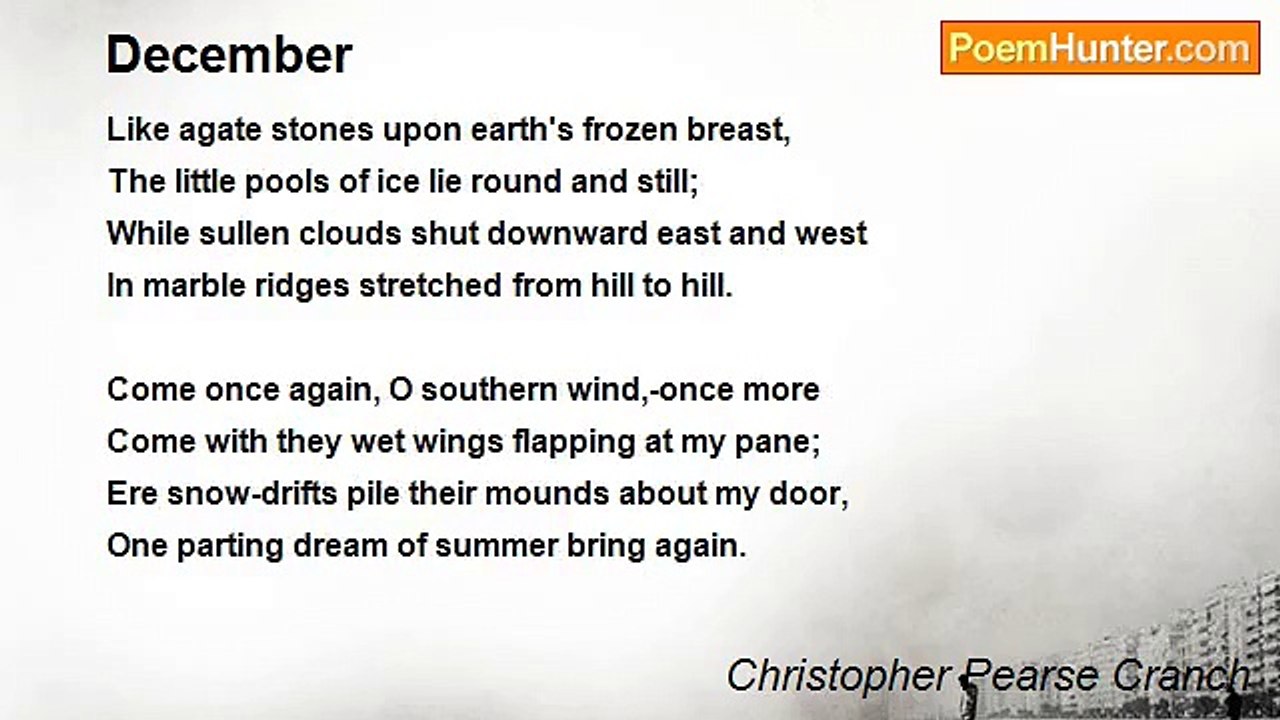 December

PoemHunter.com

Like agate stones upon earth's frozen breast,
The little pools of ice lie round and still;
While sullen clouds shut downward east and west
In marble ridges stretched from hill to hill.

Come once again, O southern wind,-once more
Come with they wet wings flapping at my pane;
Ere snow-drifts pile their mounds about my door,
One parting dream of summer bring again.

Christopher Pearse Cranch